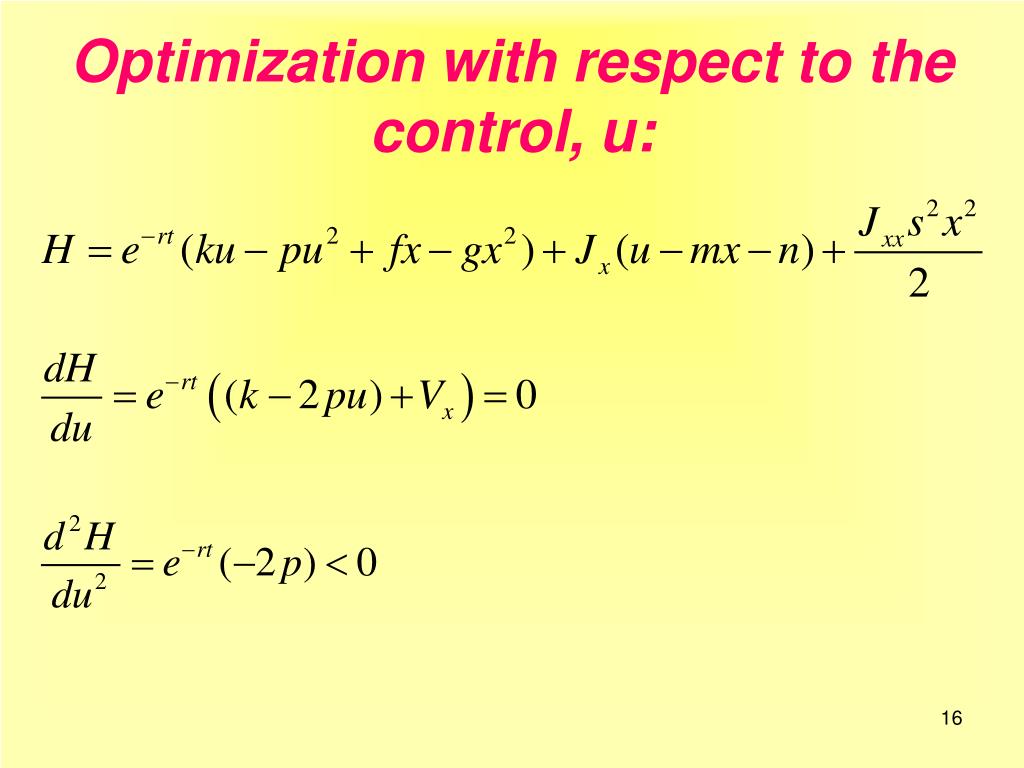 Optimization with respect to the control, u:

$H = e^{-rt}(ku - pu^2 + fx - gx^2) + J_x(u - mx - n) + \frac{J_{xx}s^2x^2}{2}$

$\frac{dH}{du} = e^{-rt}\left((k - 2pu) + V_x\right) = 0$

$\frac{d^2H}{du^2} = e^{-rt}(-2p) < 0$

16